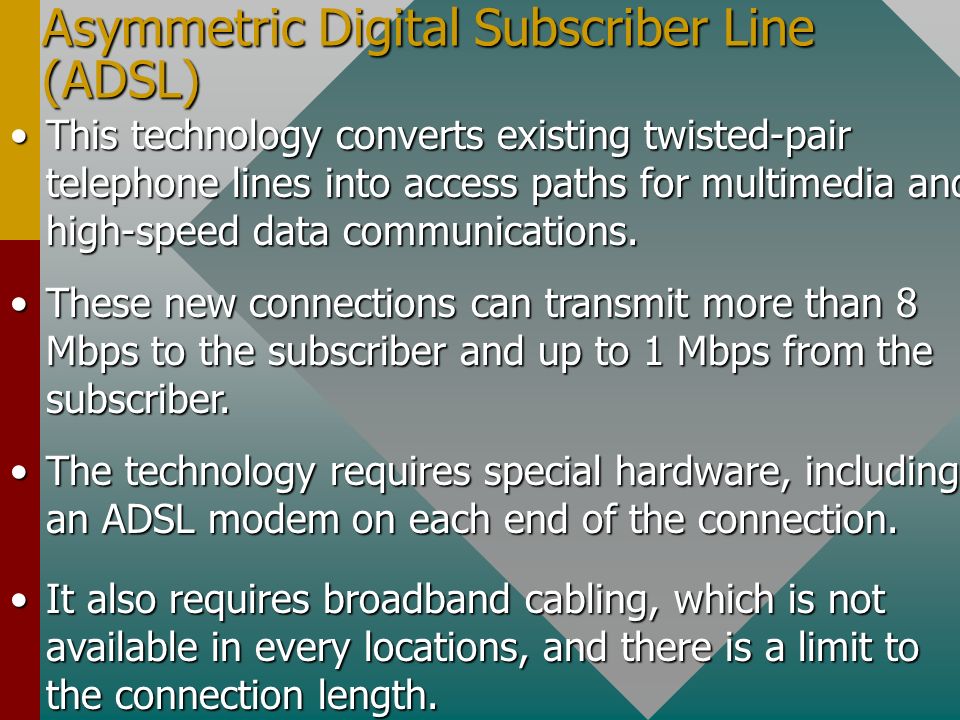 Asymmetric Digital Subscriber Line (ADSL)

• This technology converts existing twisted-pair telephone lines into access paths for multimedia and high-speed data communications.

• These new connections can transmit more than 8 Mbps to the subscriber and up to 1 Mbps from the subscriber.

• The technology requires special hardware, including an ADSL modem on each end of the connection.

• It also requires broadband cabling, which is not available in every locations, and there is a limit to the connection length.